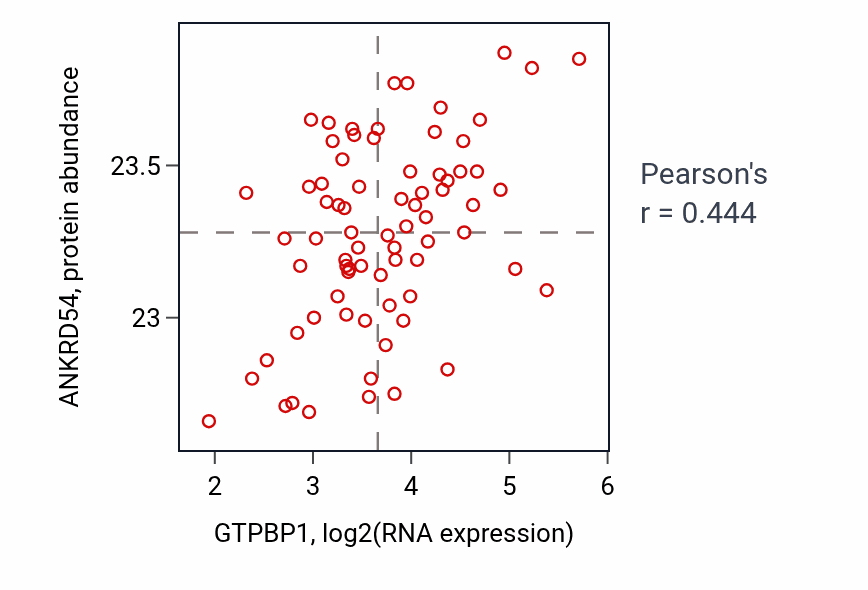 ANKRD54, protein abundance

23.5

23

2 3 4 5 6

GTPBP1, log2(RNA expression)

Pearson's
r = 0.444